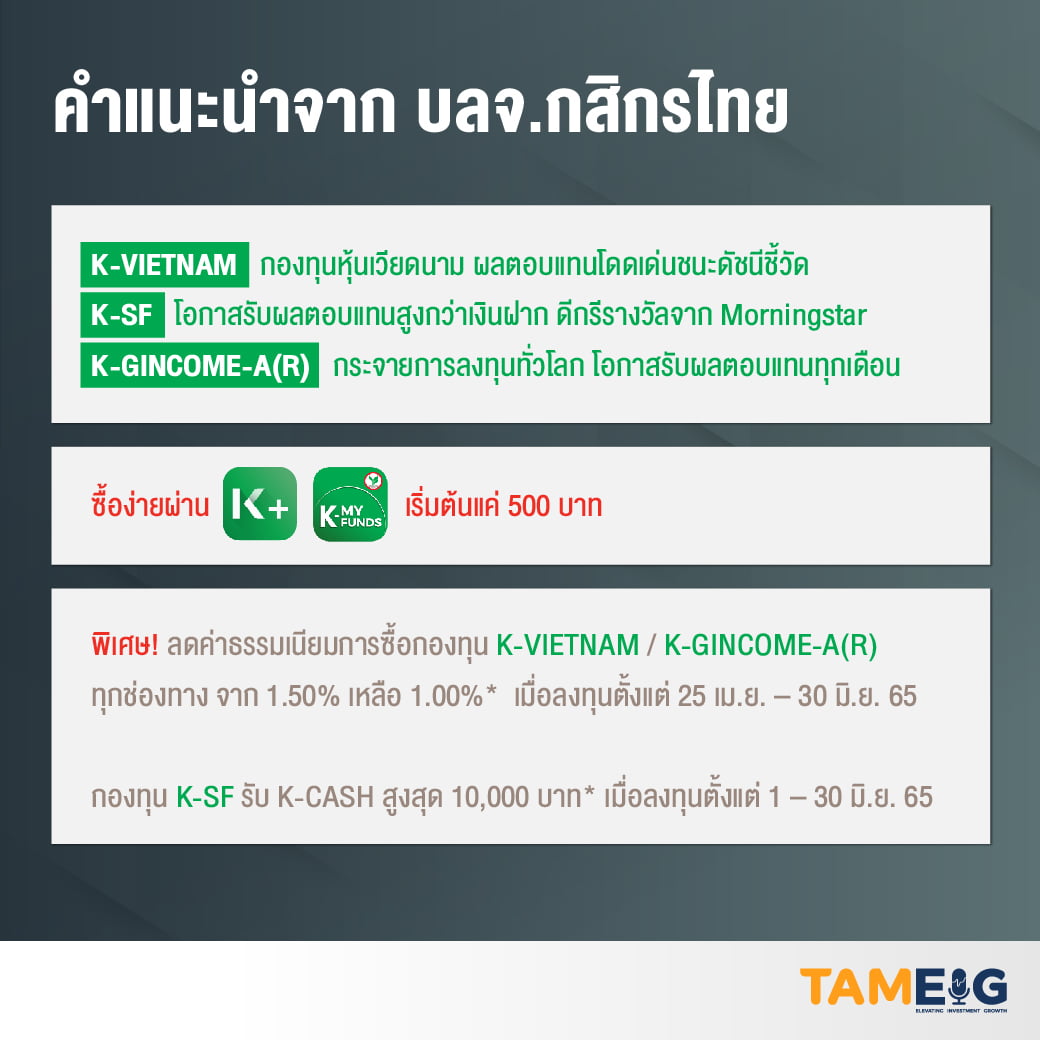 คำแนะนำจาก บลจ.กสิกรไทย

K-VIETNAM กองทุนหุ้นเวียดนาม ผลตอบแทนโดดเด่นชนะดัชนีชี้วัด
K-SF โอกาสรับผลตอบแทนสูงกว่าเงินฝาก ดีกรีรางวัลจาก Morningstar
K-GINCOME-A(R) กระจายการลงทุนทั่วโลก โอกาสรับผลตอบแทนทุกเดือน

ซื้อง่ายผ่าน K+ K-MY FUNDS เริ่มต้นแค่ 500 บาท

พิเศษ! ลดค่าธรรมเนียมการซื้อกองทุน K-VIETNAM / K-GINCOME-A(R) ทุกช่องทาง จาก 1.50% เหลือ 1.00%* เมื่อลงทุนตั้งแต่ 25 เม.ย. – 30 มิ.ย. 65

กองทุน K-SF รับ K-CASH สูงสุด 10,000 บาท* เมื่อลงทุนตั้งแต่ 1 – 30 มิ.ย. 65

TAMEIG
ELEVATING INVESTMENT GROWTH